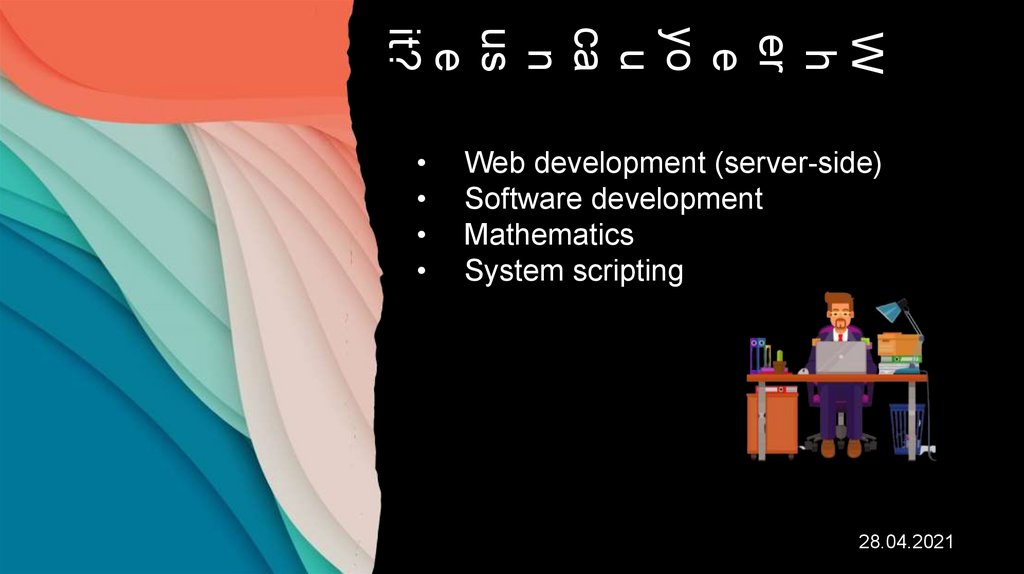 Where you can use it?

• Web development (server-side)
• Software development
• Mathematics
• System scripting

28.04.2021